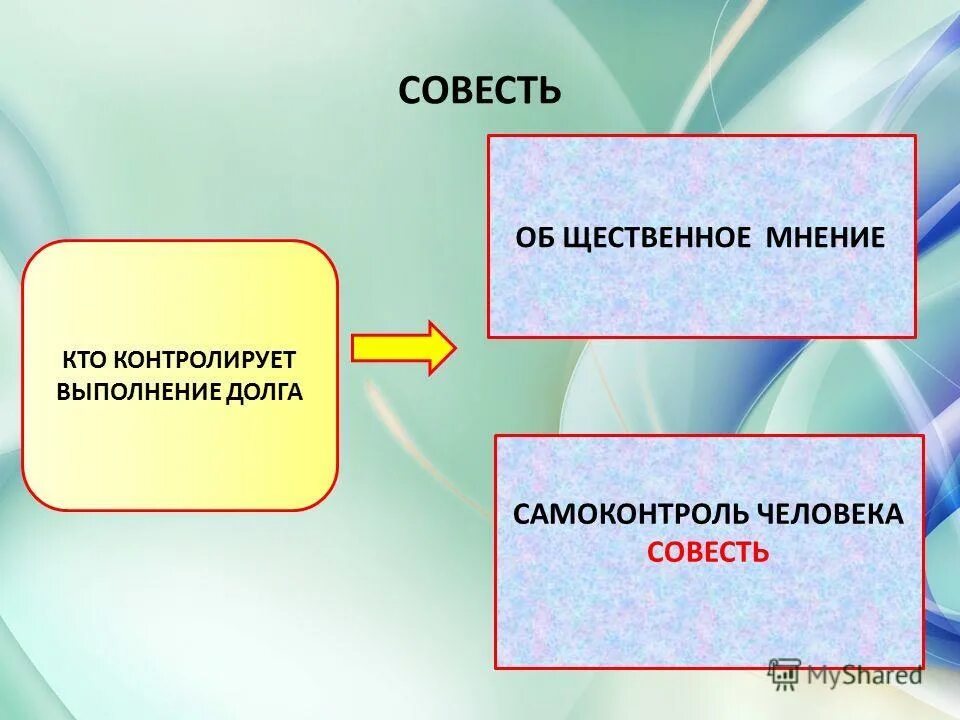 СОВЕСТЬ

КТО КОНТРОЛИРУЕТ ВЫПОЛНЕНИЕ ДОЛГА

ОБ ЩЕСТВЕННОЕ МНЕНИЕ

САМОКОНТРОЛЬ ЧЕЛОВЕКА
СОВЕСТЬ

MyShared